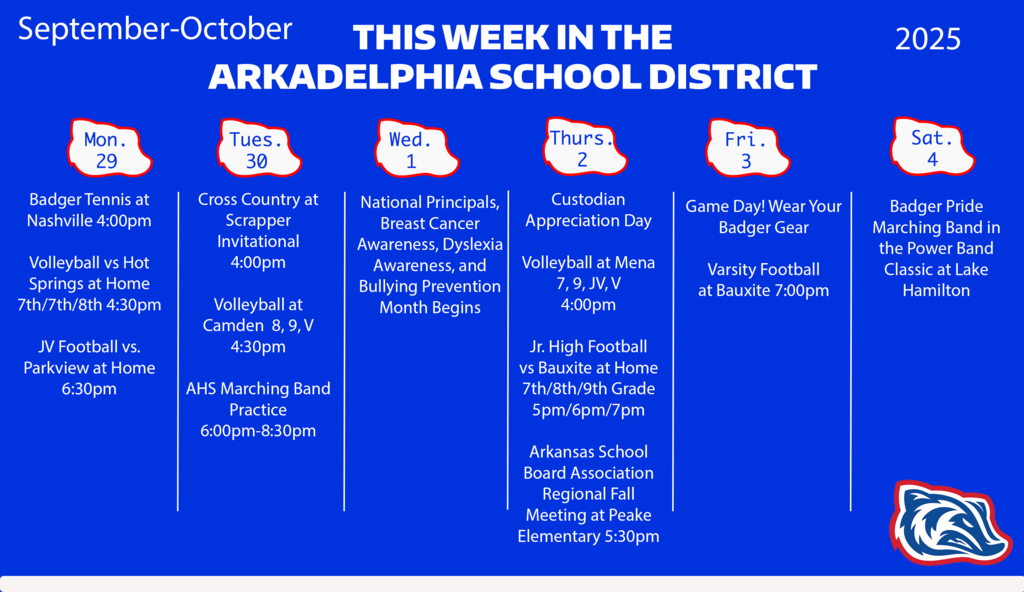 September-October

THIS WEEK IN THE ARKADELPHIA SCHOOL DISTRICT

2025

Mon. 29

Badger Tennis at Nashville 4:00pm

Volleyball vs Hot Springs at Home 7th/7th/8th 4:30pm

JV Football vs. Parkview at Home 6:30pm

Tues. 30

Cross Country at Scrapper Invitational 4:00pm

Volleyball at Camden 8, 9, V 4:30pm

AHS Marching Band Practice 6:00pm-8:30pm

Wed. 1

National Principals, Breast Cancer Awareness, Dyslexia Awareness, and Bullying Prevention Month Begins

Thurs. 2

Custodian Appreciation Day

Volleyball at Mena 7, 9, JV, V 4:00pm

Jr. High Football vs Bauxite at Home 7th/8th/9th Grade 5pm/6pm/7pm

Arkansas School Board Association Regional Fall Meeting at Peake Elementary 5:30pm

Fri. 3

Game Day! Wear Your Badger Gear

Varsity Football at Bauxite 7:00pm

Sat. 4

Badger Pride Marching Band in the Power Band Classic at Lake Hamilton